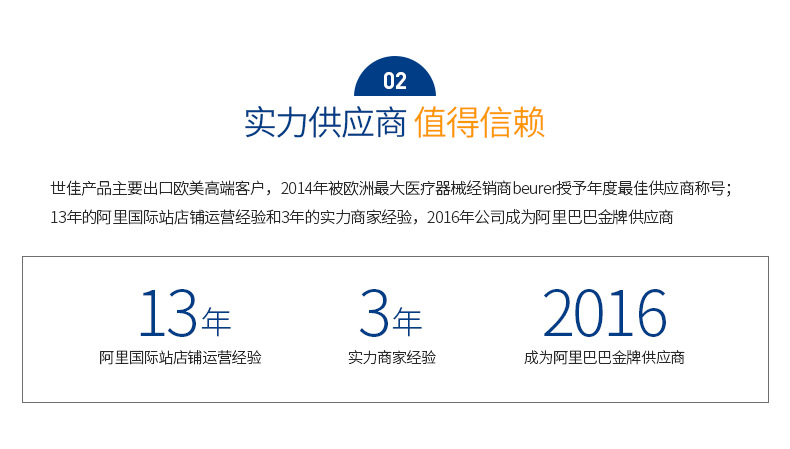 02

实力供应商 值得信赖

世佳产品主要出口欧美高端客户，2014年被欧洲最大医疗器械经销商beurer授予年度最佳供应商称号；13年的阿里国际站店铺运营经验和3年的实力商家经验，2016年公司成为阿里巴巴金牌供应商

13年
阿里国际站店铺运营经验

3年
实力商家经验

2016
成为阿里巴巴金牌供应商